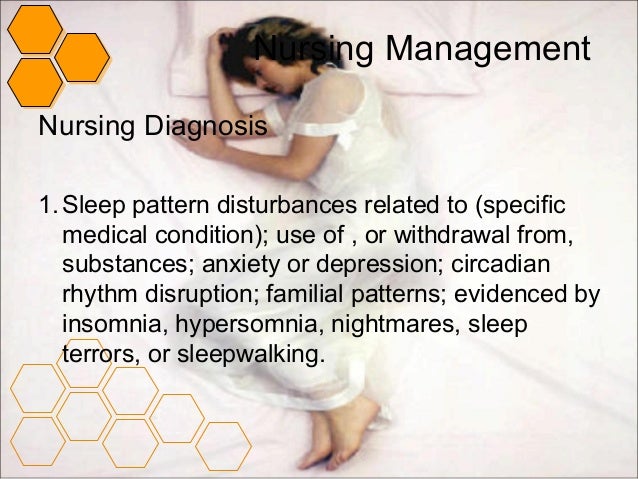 Nursing Management

Nursing Diagnosis

1. Sleep pattern disturbances related to (specific medical condition); use of , or withdrawal from, substances; anxiety or depression; circadian rhythm disruption; familial patterns; evidenced by insomnia, hypersomnia, nightmares, sleep terrors, or sleepwalking.